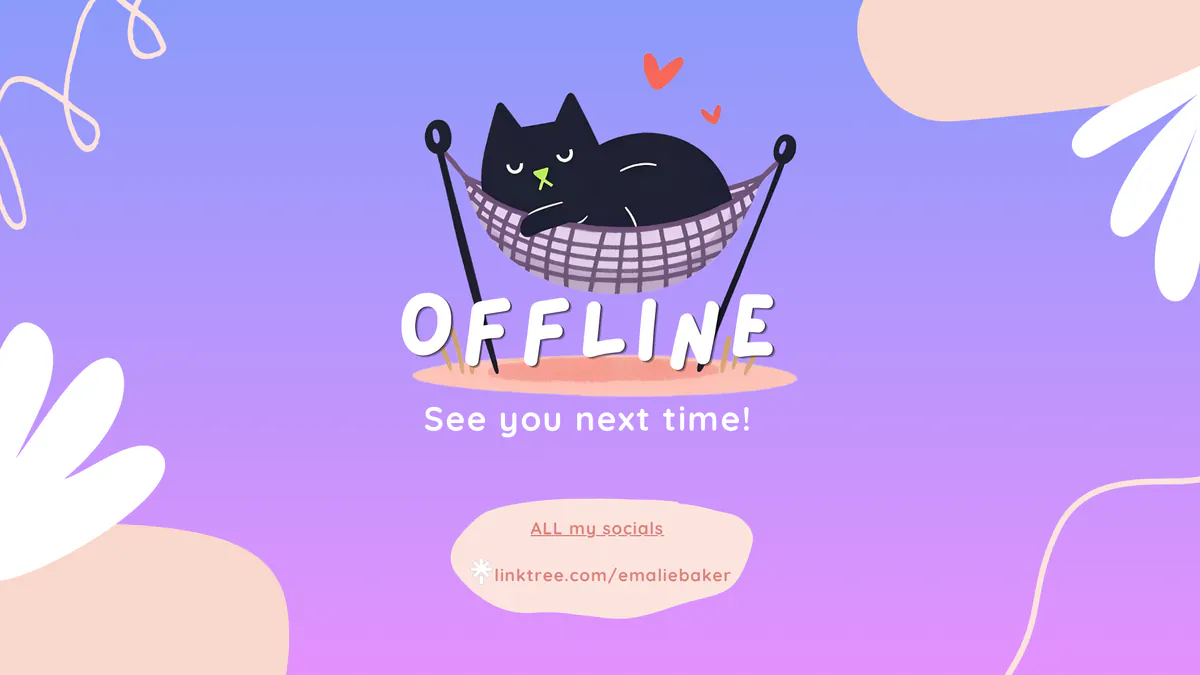 OFFLINE

See you next time!

ALL my socials

linktree.com/emaliebaker